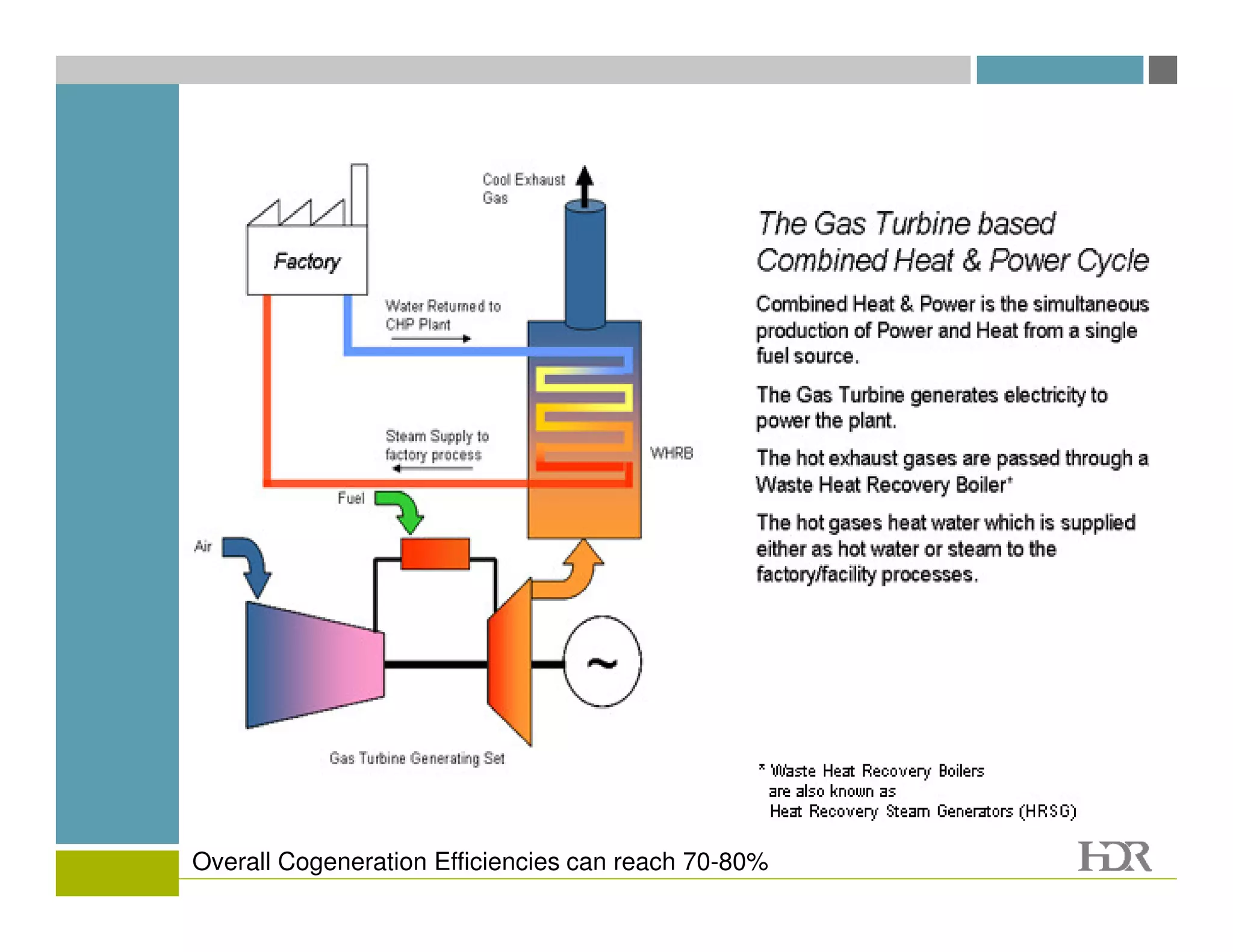 Cool Exhaust Gas

Factory

Water Returned to CHP Plant

Steam Supply to factory process

WHRB

Fuel

Air

~

Gas Turbine Generating Set

The Gas Turbine based Combined Heat & Power Cycle

Combined Heat & Power is the simultaneous production of Power and Heat from a single fuel source.

The Gas Turbine generates electricity to power the plant.

The hot exhaust gases are passed through a Waste Heat Recovery Boiler*

The hot gases heat water which is supplied either as hot water or steam to the factory/facility processes.

* Waste Heat Recovery Boilers are also known as Heat Recovery Steam Generators (HRSG)

Overall Cogeneration Efficiencies can reach 70-80%

HDR